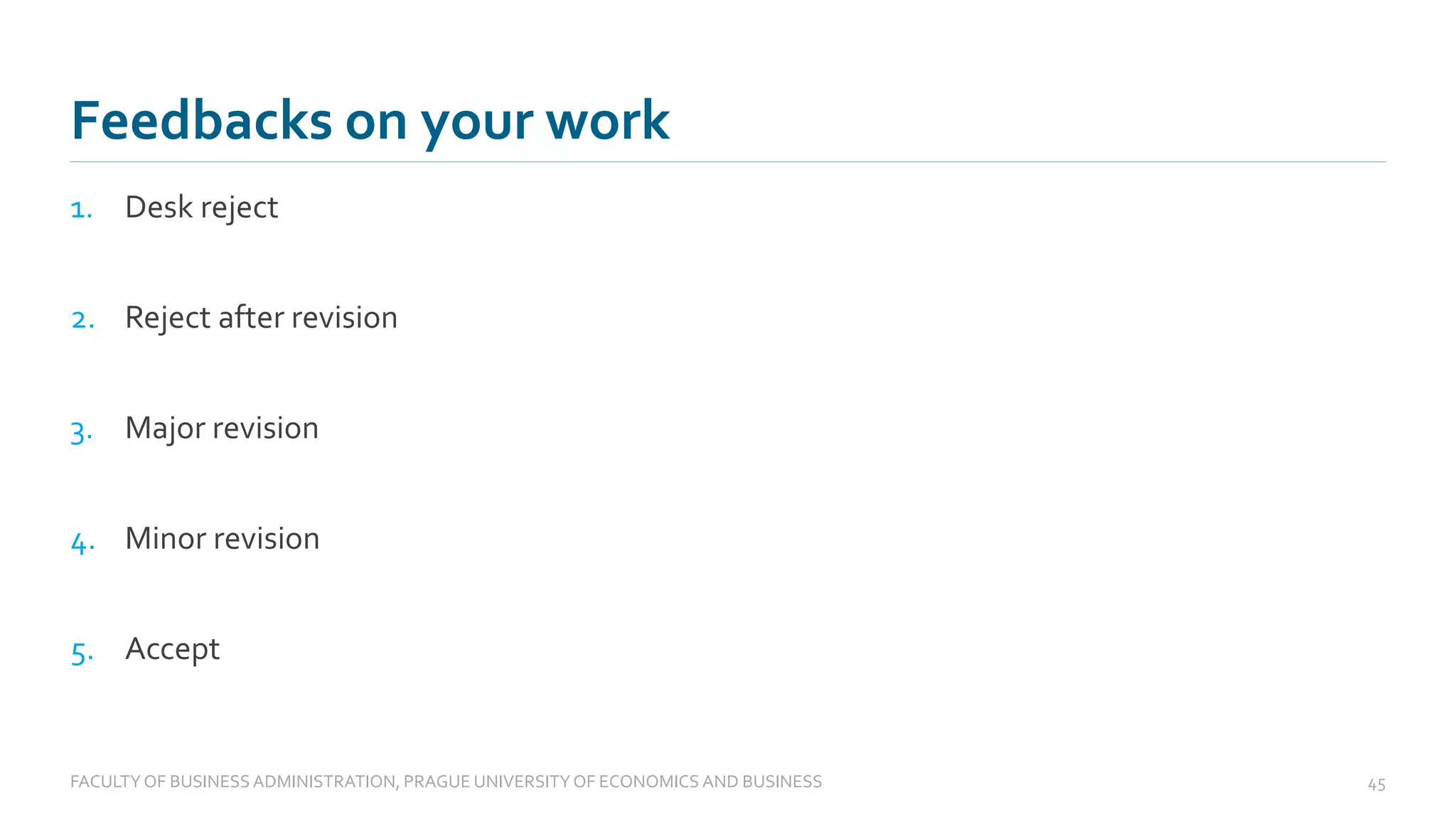 Feedbacks on your work

1. Desk reject

2. Reject after revision

3. Major revision

4. Minor revision

5. Accept

FACULTY OF BUSINESS ADMINISTRATION, PRAGUE UNIVERSITY OF ECONOMICS AND BUSINESS

45